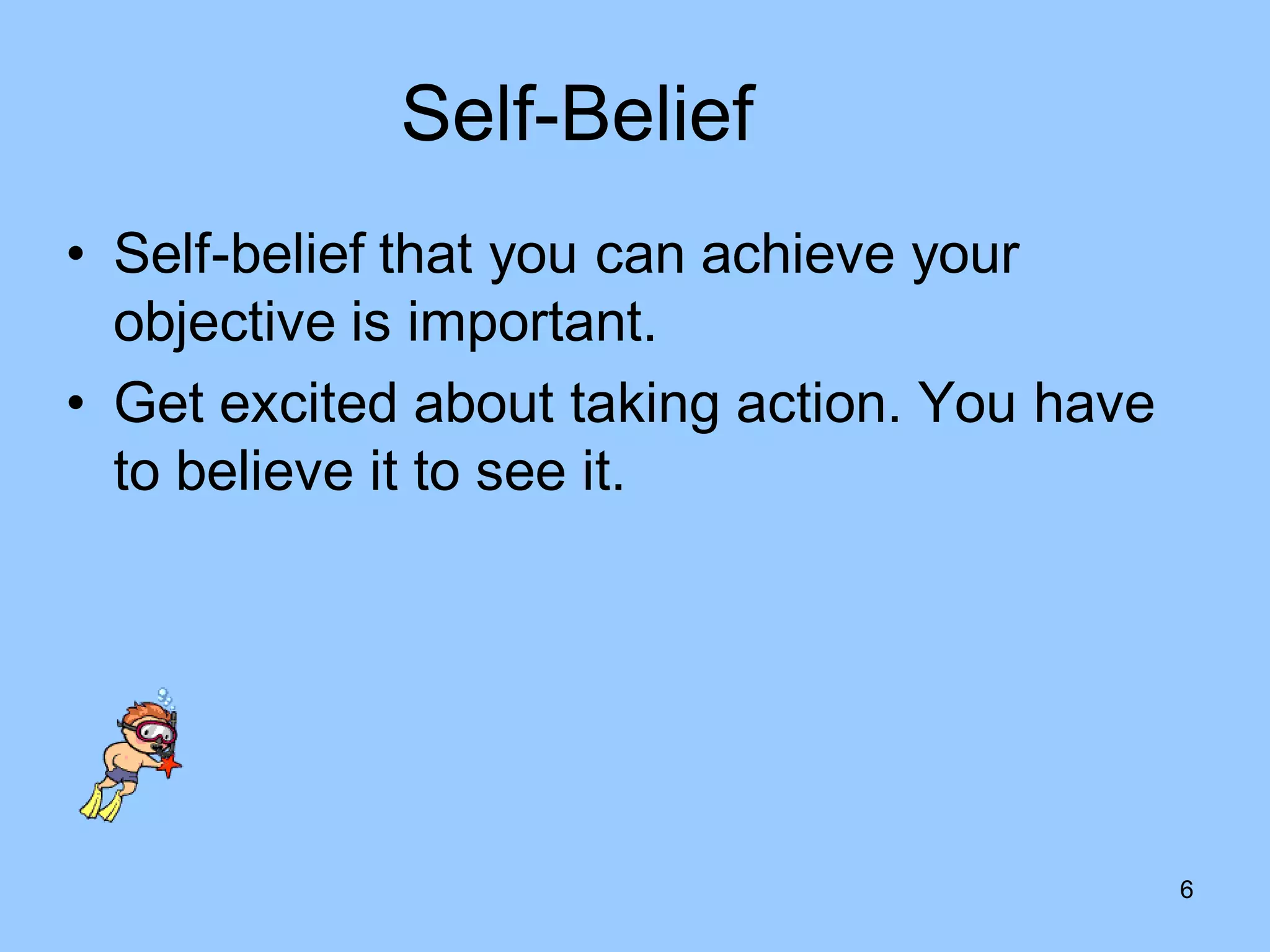 Self-Belief

• Self-belief that you can achieve your objective is important.
• Get excited about taking action. You have to believe it to see it.

6